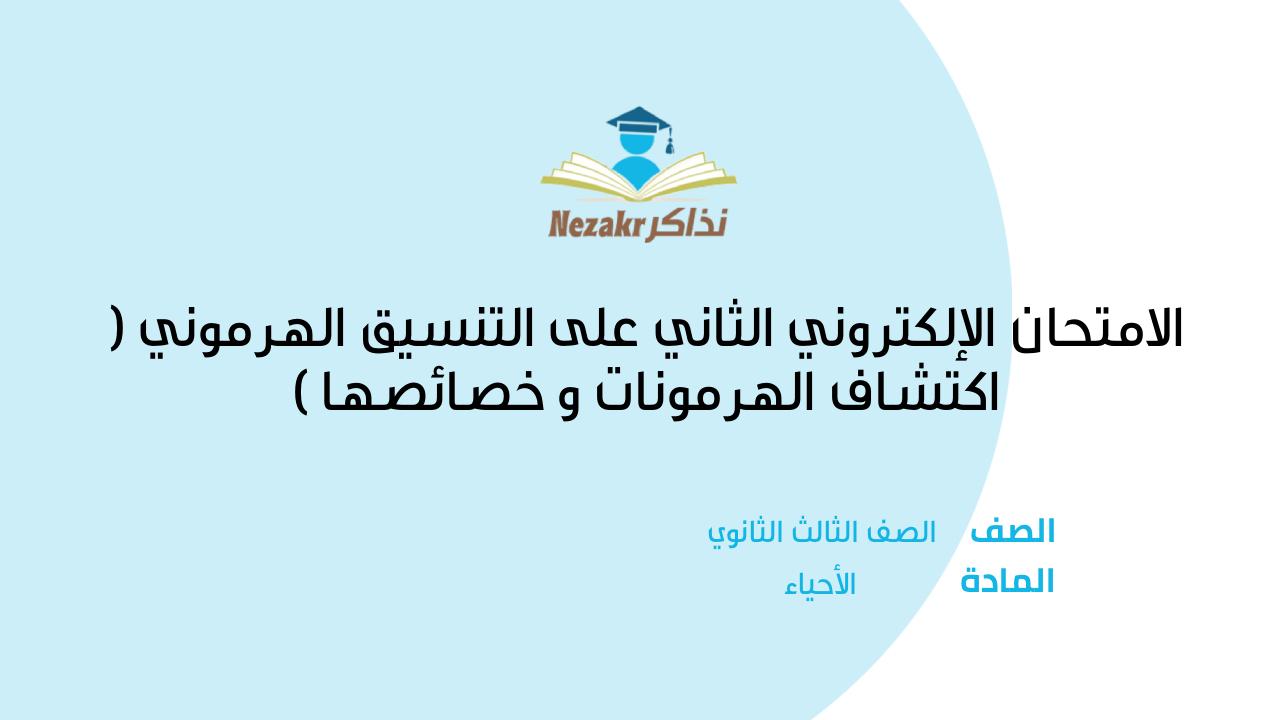 Nezakr نذاكر

الامتحان الإلكتروني الثاني على التنسيق الهرموني ( اكتشاف الهرمونات و خصائصها )

الصف الصف الثالث الثانوي
المادة الأحياء